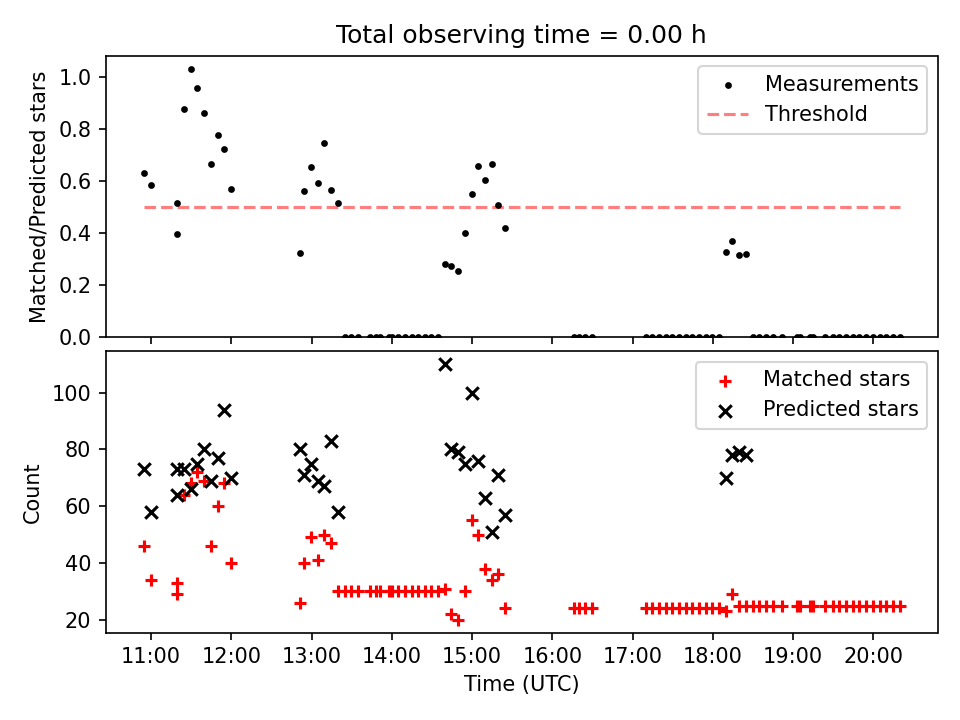 Total observing time = 0.00 h

Matched/Predicted stars

1.0
0.8
0.6
0.4
0.2
0.0

Measurements
Threshold

Count

100
80
60
40
20

Matched stars
Predicted stars

11:00 12:00 13:00 14:00 15:00 16:00 17:00 18:00 19:00 20:00

Time (UTC)